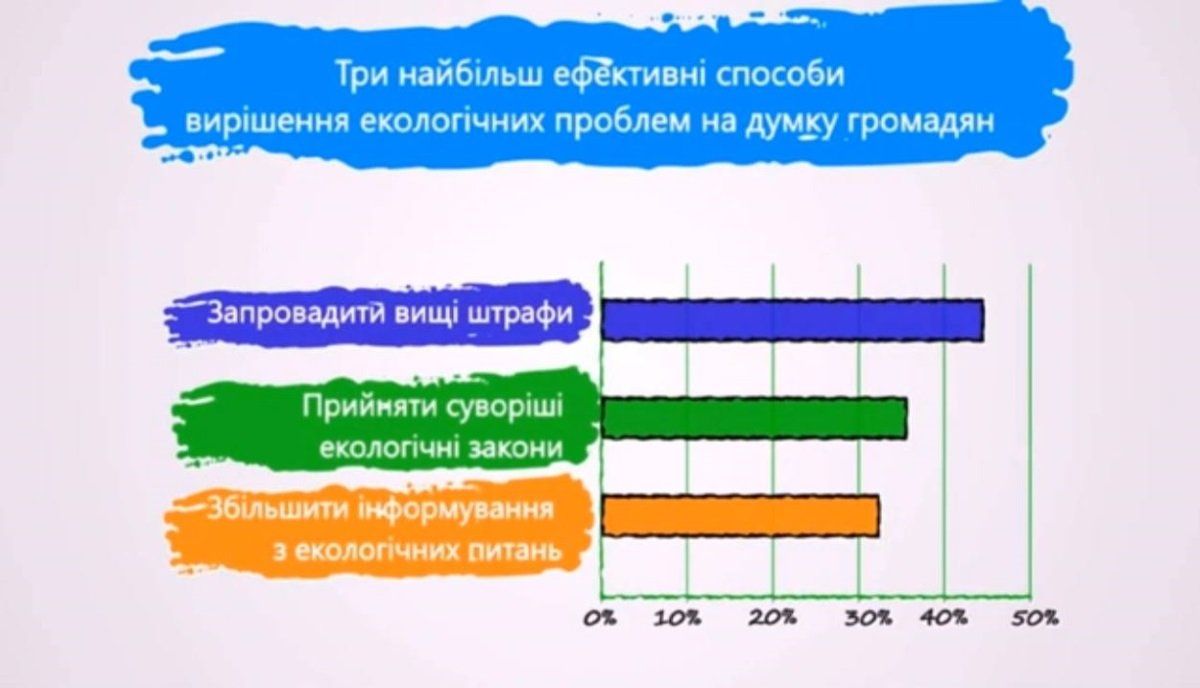 Три найбільш ефективні способи вирішення екологічних проблем на думку громадян

Запровадити вищі штрафи

Прийняти суворіші екологічні закони

Збільшити інформування з екологічних питань

0% 10% 20% 30% 40% 50%